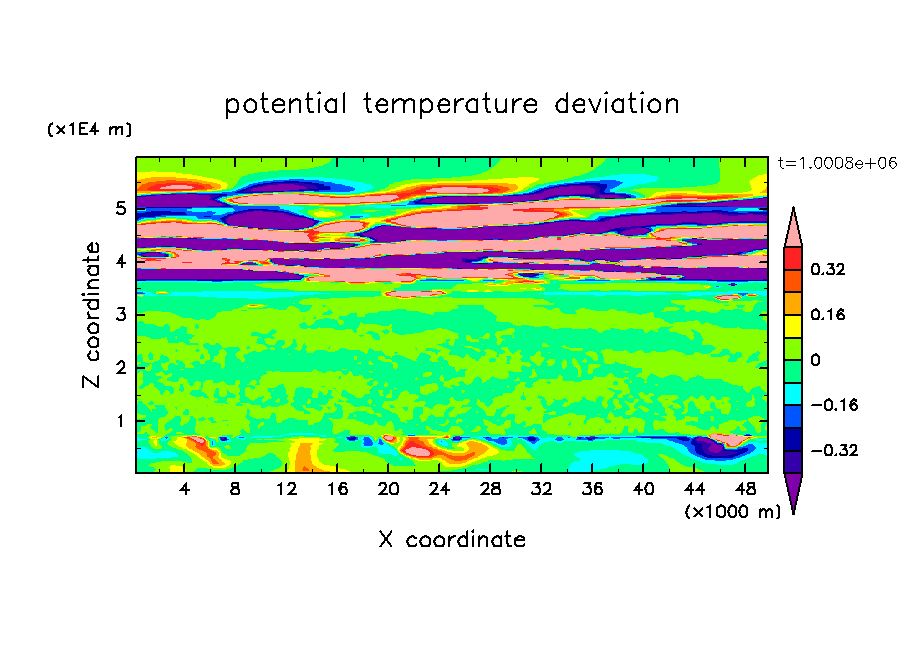 potential temperature deviation

(x1E4 m)

t=1.0008e+06

Z coordinate

5
4
3
2
1

0.32
0.16
0
−0.16
−0.32

4 8 12 16 20 24 28 32 36 40 44 48

(x1000 m)

X coordinate